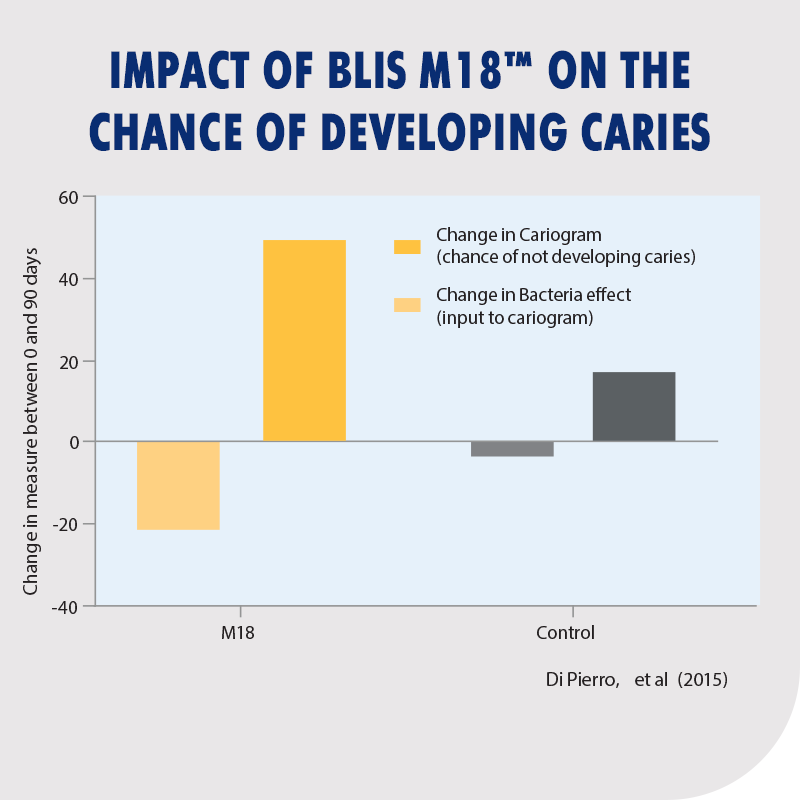 IMPACT OF BLIS M18™ ON THE CHANCE OF DEVELOPING CARIES

Change in measure between 0 and 90 days

60
40
20
0
-20
-40

Change in Cariogram (chance of not developing caries)

Change in Bacteria effect (input to cariogram)

M18

Control

Di Pierro, et al (2015)